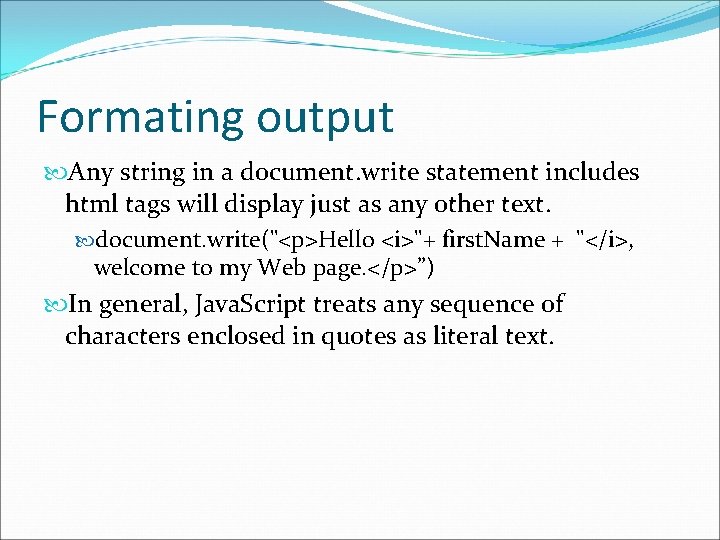 Formating output

Any string in a document.write statement includes html tags will display just as any other text.

document.write("<p>Hello <i>"+ firstName + "</i>, welcome to my Web page.</p>")

In general, JavaScript treats any sequence of characters enclosed in quotes as literal text.